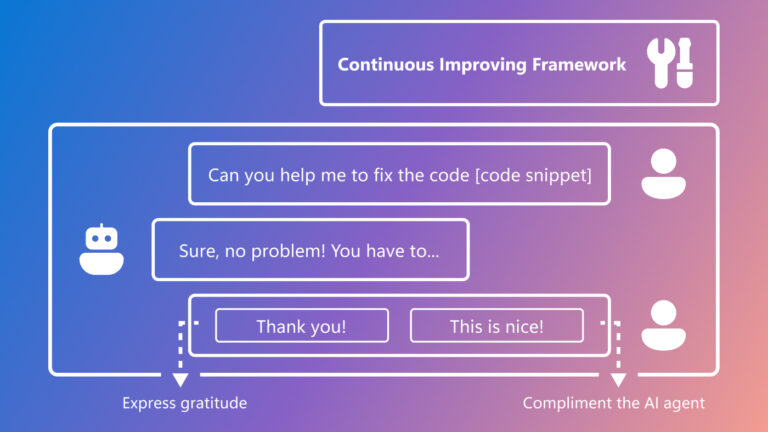 Continuous Improving Framework

Can you help me to fix the code [code snippet]

Sure, no problem! You have to...

Thank you!

This is nice!

Express gratitude

Compliment the AI agent